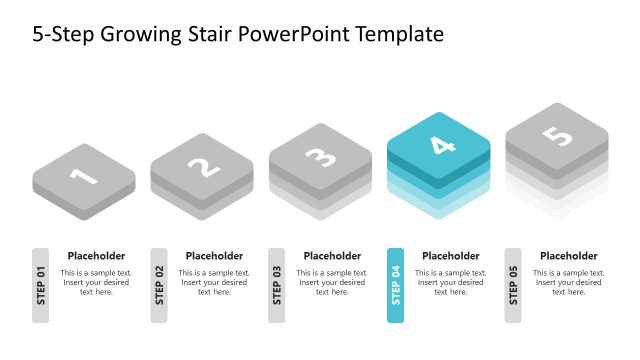 5-Step Growing Stair PowerPoint Template

1

2

3

4

5

STEP 01

Placeholder

This is a sample text. Insert your desired text here.

STEP 02

Placeholder

This is a sample text. Insert your desired text here.

STEP 03

Placeholder

This is a sample text. Insert your desired text here.

STEP 04

Placeholder

This is a sample text. Insert your desired text here.

STEP 05

Placeholder

This is a sample text. Insert your desired text here.